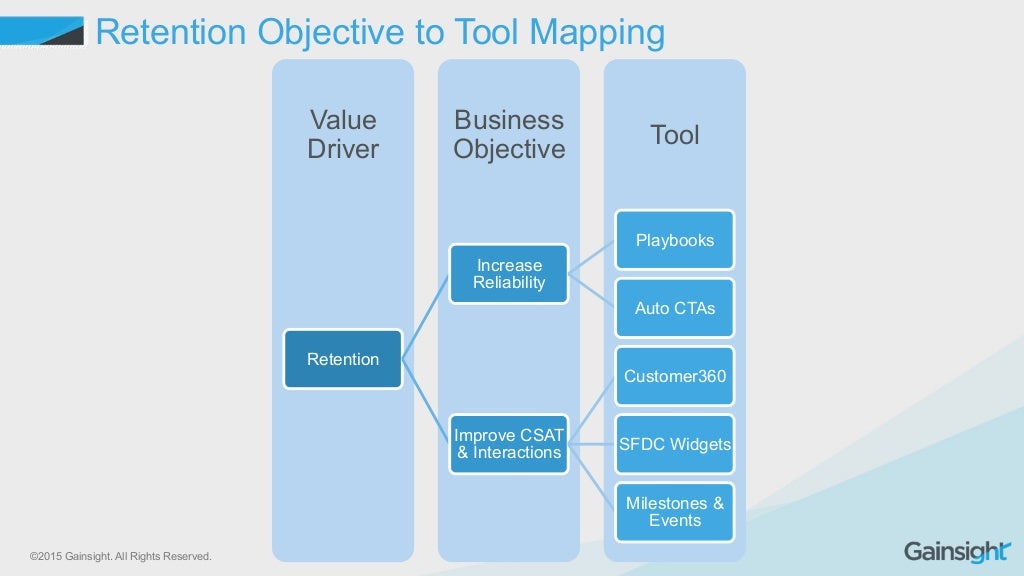 Retention Objective to Tool Mapping

Value Driver

Business Objective

Tool

Retention

Increase Reliability

Improve CSAT & Interactions

Playbooks

Auto CTAs

Customer360

SFDC Widgets

Milestones & Events

©2015 Gainsight. All Rights Reserved.

Gainsight